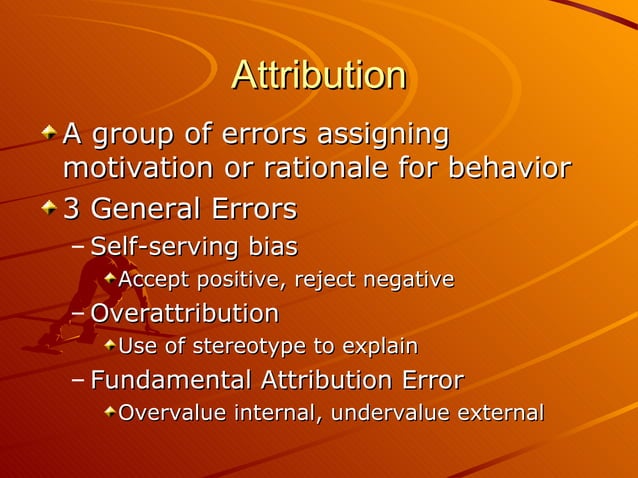 Attribution

A group of errors assigning motivation or rationale for behavior

3 General Errors

– Self-serving bias

Accept positive, reject negative

– Overattribution

Use of stereotype to explain

– Fundamental Attribution Error

Overvalue internal, undervalue external